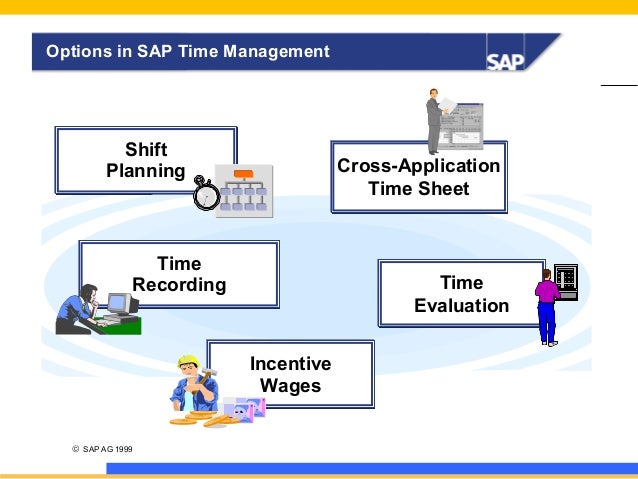 Options in SAP Time Management

SAP

Shift Planning

Cross-Application Time Sheet

Time Recording

Time Evaluation

Incentive Wages

© SAP AG 1999